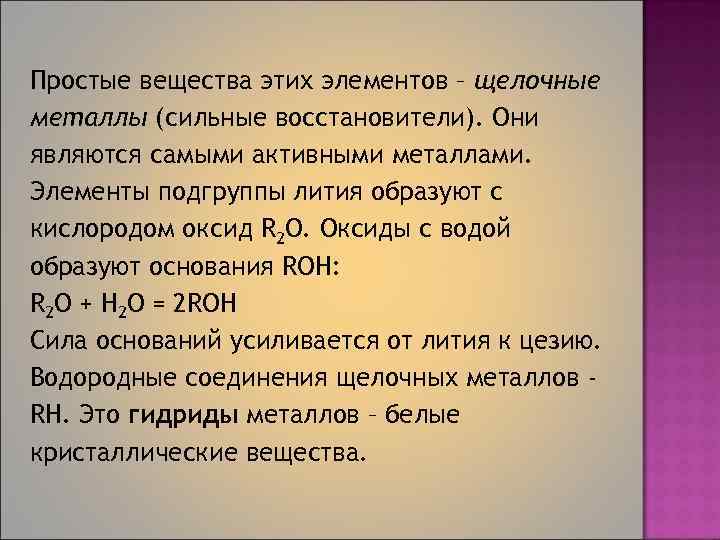 Простые вещества этих элементов – щелочные металлы (сильные восстановители). Они являются самыми активными металлами. Элементы подгруппы лития образуют с кислородом оксид $R_2O$. Оксиды с водой образуют основания ROH:
$R_2O + H_2O = 2ROH$
Сила оснований усиливается от лития к цезию. Водородные соединения щелочных металлов - RH. Это гидриды металлов – белые кристаллические вещества.